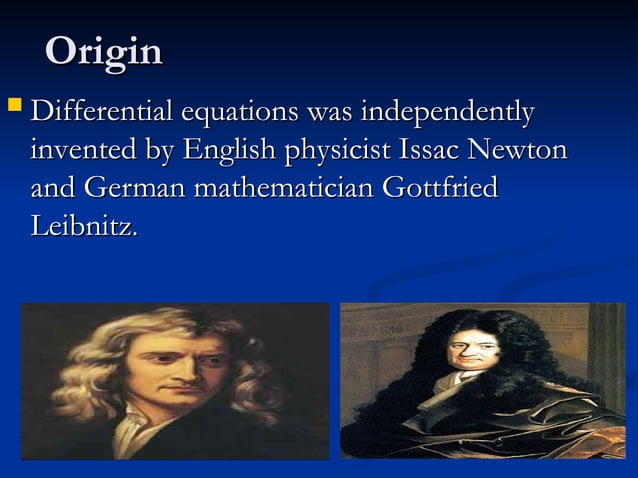 Origin

Differential equations was independently invented by English physicist Issac Newton and German mathematician Gottfried Leibnitz.